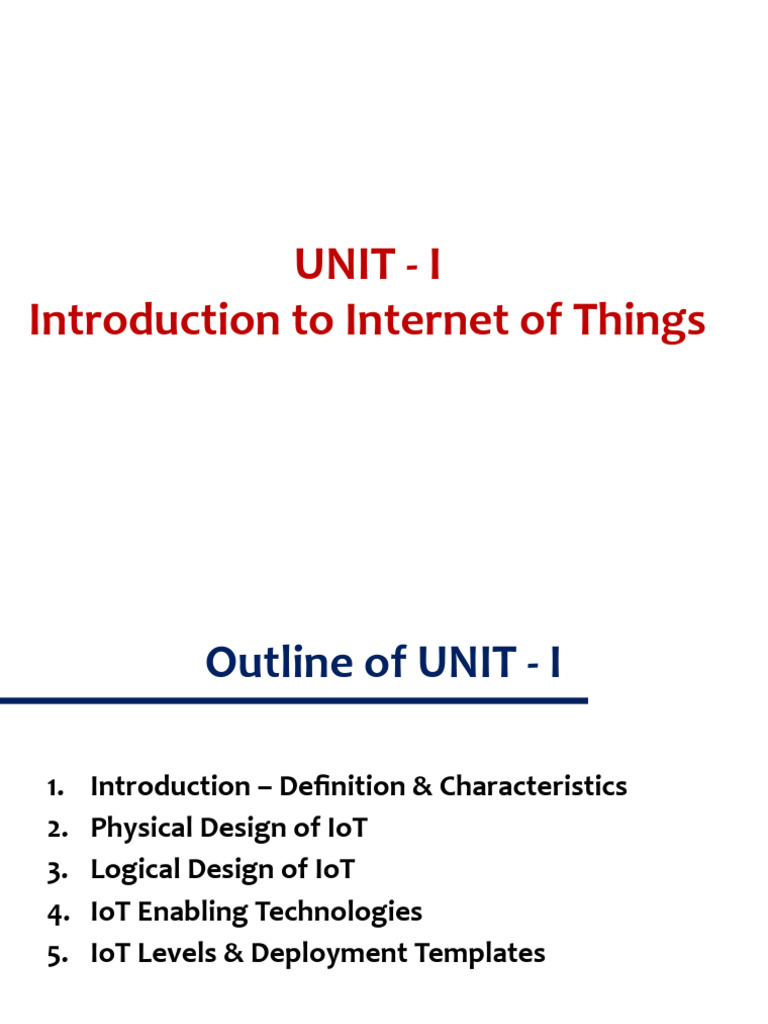 UNIT - I
Introduction to Internet of Things

Outline of UNIT - I

1. Introduction – Definition & Characteristics
2. Physical Design of IoT
3. Logical Design of IoT
4. IoT Enabling Technologies
5. IoT Levels & Deployment Templates